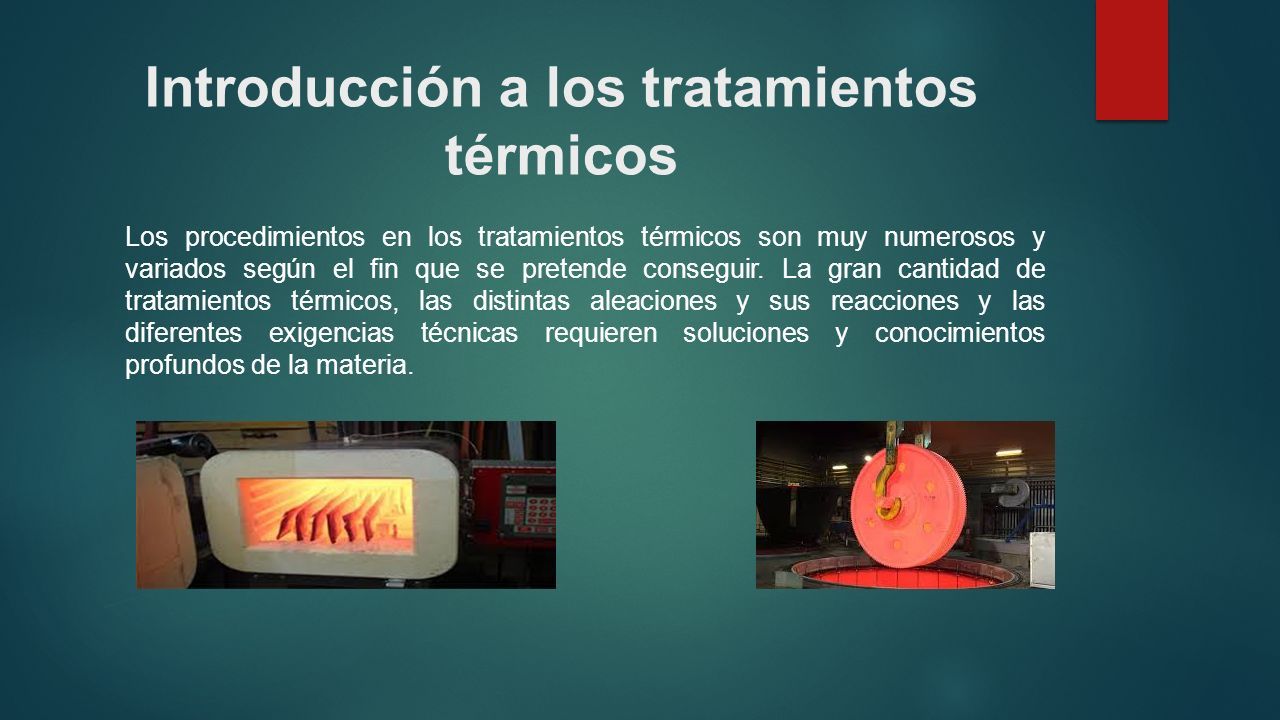 Introducción a los tratamientos térmicos

Los procedimientos en los tratamientos térmicos son muy numerosos y variados según el fin que se pretende conseguir. La gran cantidad de tratamientos térmicos, las distintas aleaciones y sus reacciones y las diferentes exigencias técnicas requieren soluciones y conocimientos profundos de la materia.